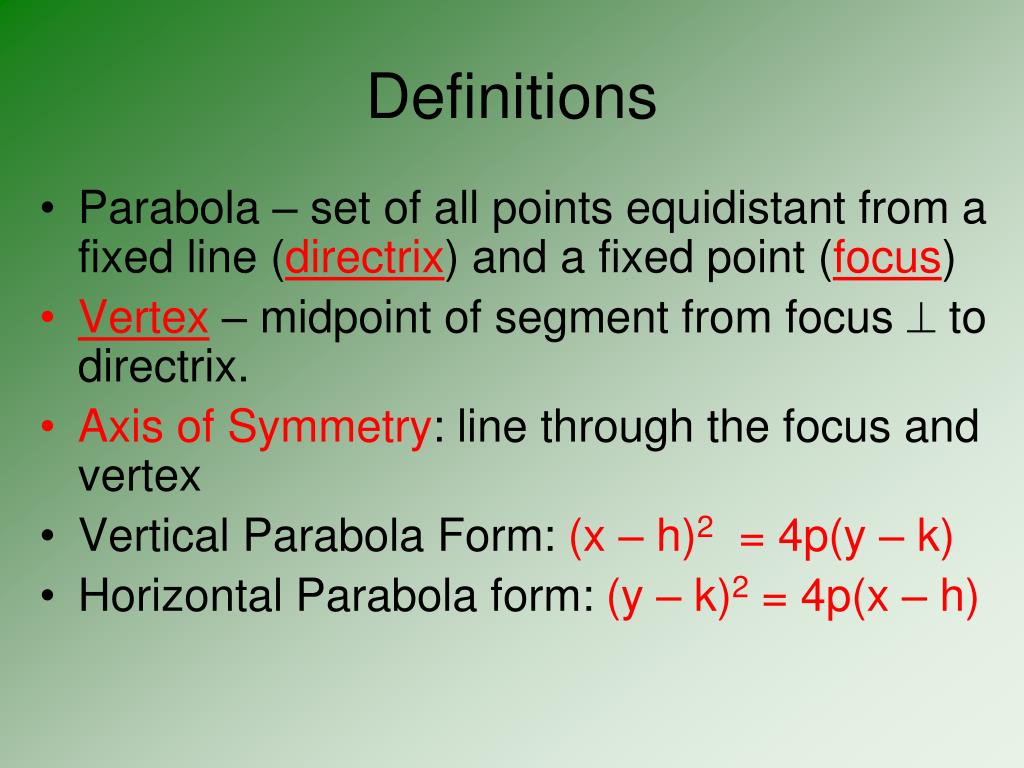 Definitions

• Parabola – set of all points equidistant from a fixed line (directrix) and a fixed point (focus)
• Vertex – midpoint of segment from focus $\perp$ to directrix.
• Axis of Symmetry: line through the focus and vertex
• Vertical Parabola Form: $(x – h)^2 = 4p(y – k)$
• Horizontal Parabola form: $(y – k)^2 = 4p(x – h)$